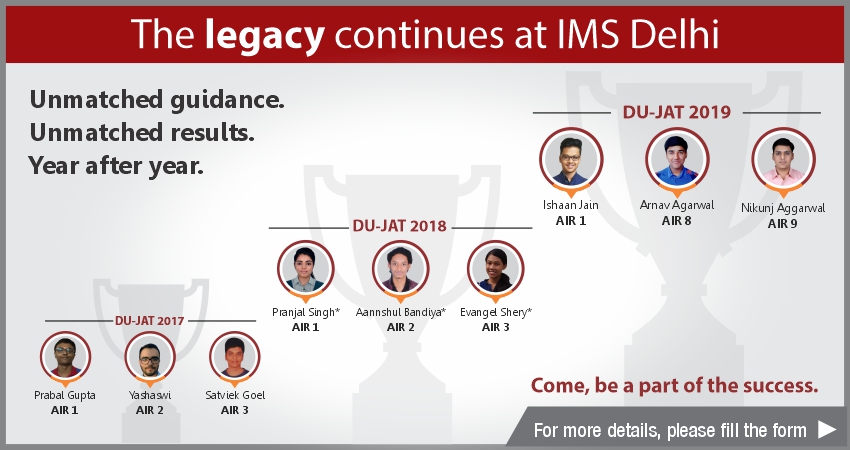 The legacy continues at IMS Delhi

Unmatched guidance.
Unmatched results.
Year after year.

DU-JAT 2019

Ishaan Jain
AIR 1

Arnav Agarwal
AIR 8

Nikunj Aggarwal
AIR 9

DU-JAT 2018

Pranjal Singh*
AIR 1

Aannshul Bandiya*
AIR 2

Evangel Shery*
AIR 3

DU-JAT 2017

Prabal Gupta
AIR 1

Yashaswi
AIR 2

Satviek Goel
AIR 3

Come, be a part of the success.

For more details, please fill the form